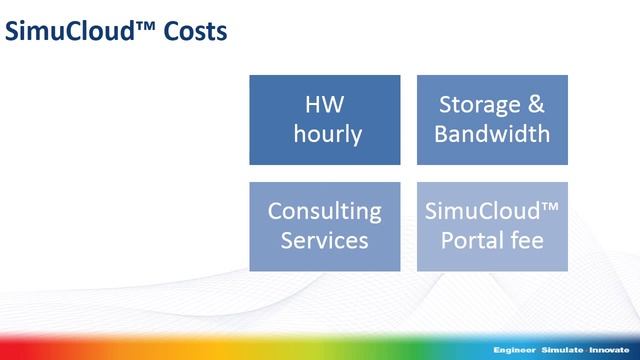 SimuCloud™ Costs

HW hourly

Storage & Bandwidth

Consulting Services

SimuCloud™ Portal fee

Engineer · Simulate · Innovate